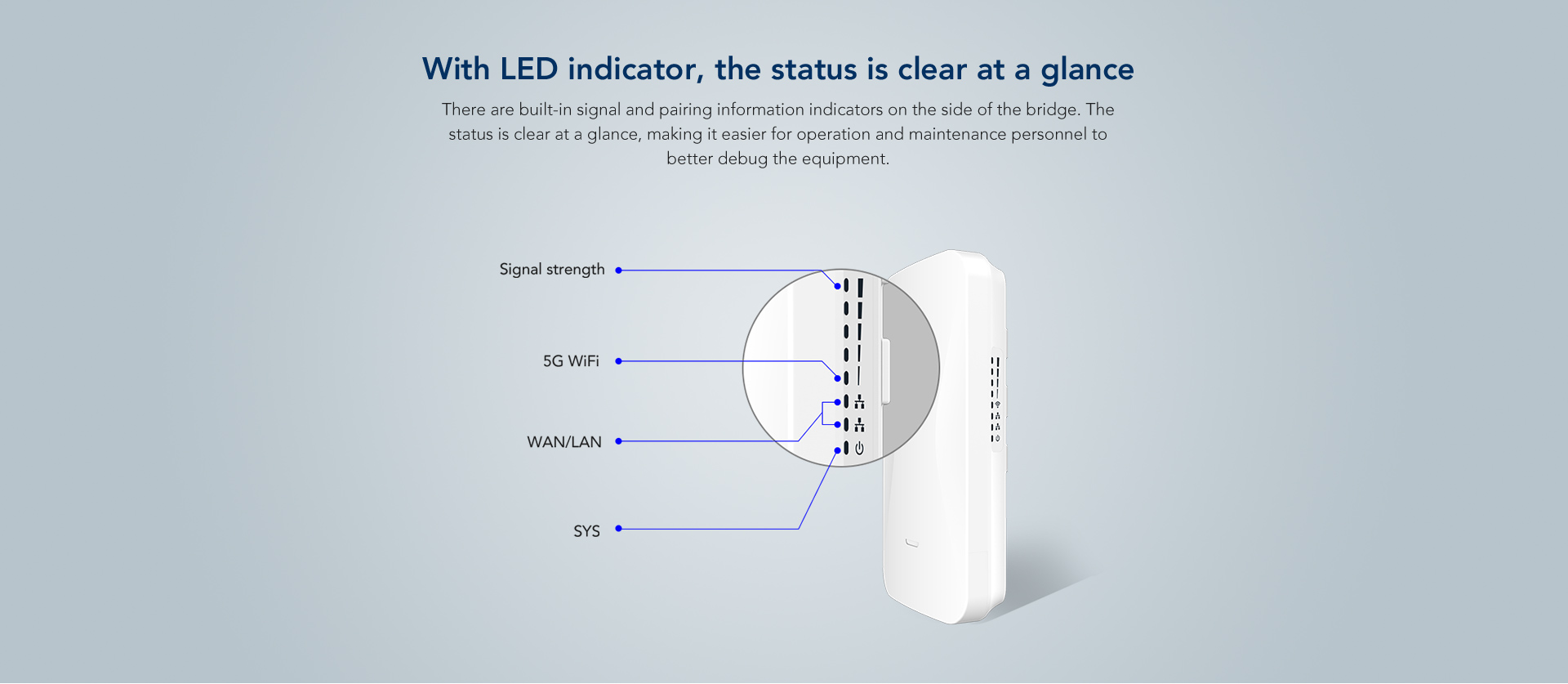 With LED indicator, the status is clear at a glance

There are built-in signal and pairing information indicators on the side of the bridge. The status is clear at a glance, making it easier for operation and maintenance personnel to better debug the equipment.

Signal strength

5G WiFi

WAN/LAN

SYS